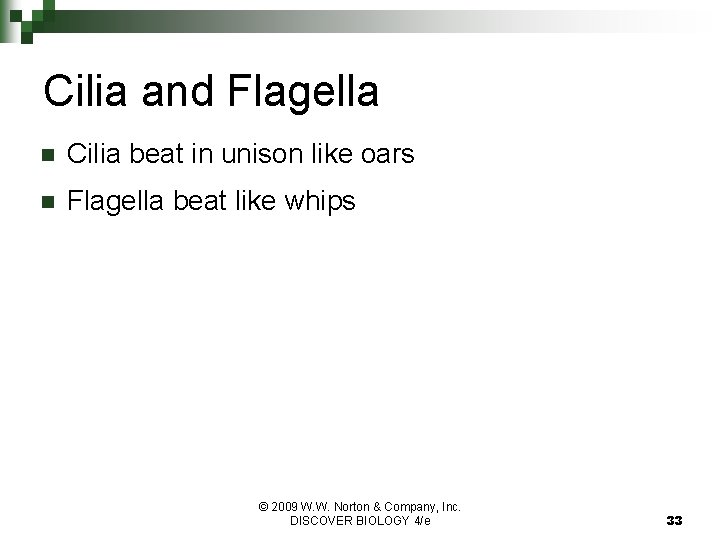 Cilia and Flagella

Cilia beat in unison like oars

Flagella beat like whips

© 2009 W.W. Norton & Company, Inc.
DISCOVER BIOLOGY 4/e

33